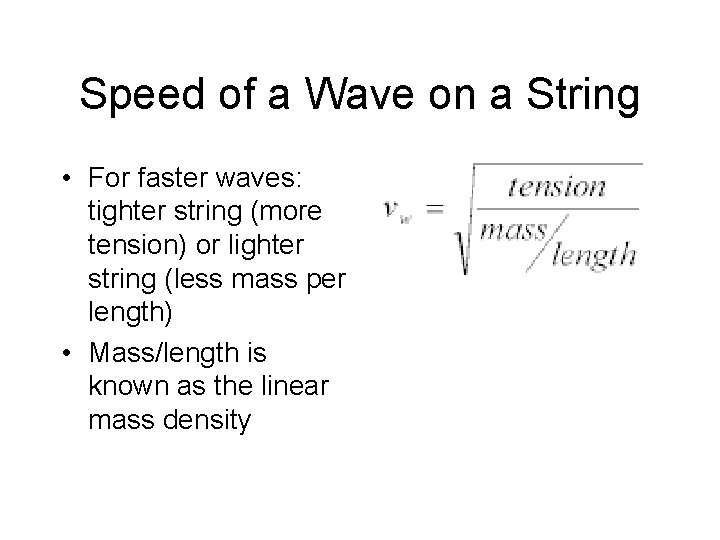 Speed of a Wave on a String

• For faster waves: tighter string (more tension) or lighter string (less mass per length)
• Mass/length is known as the linear mass density

$v_w = \sqrt{\frac{tension}{mass/length}}$